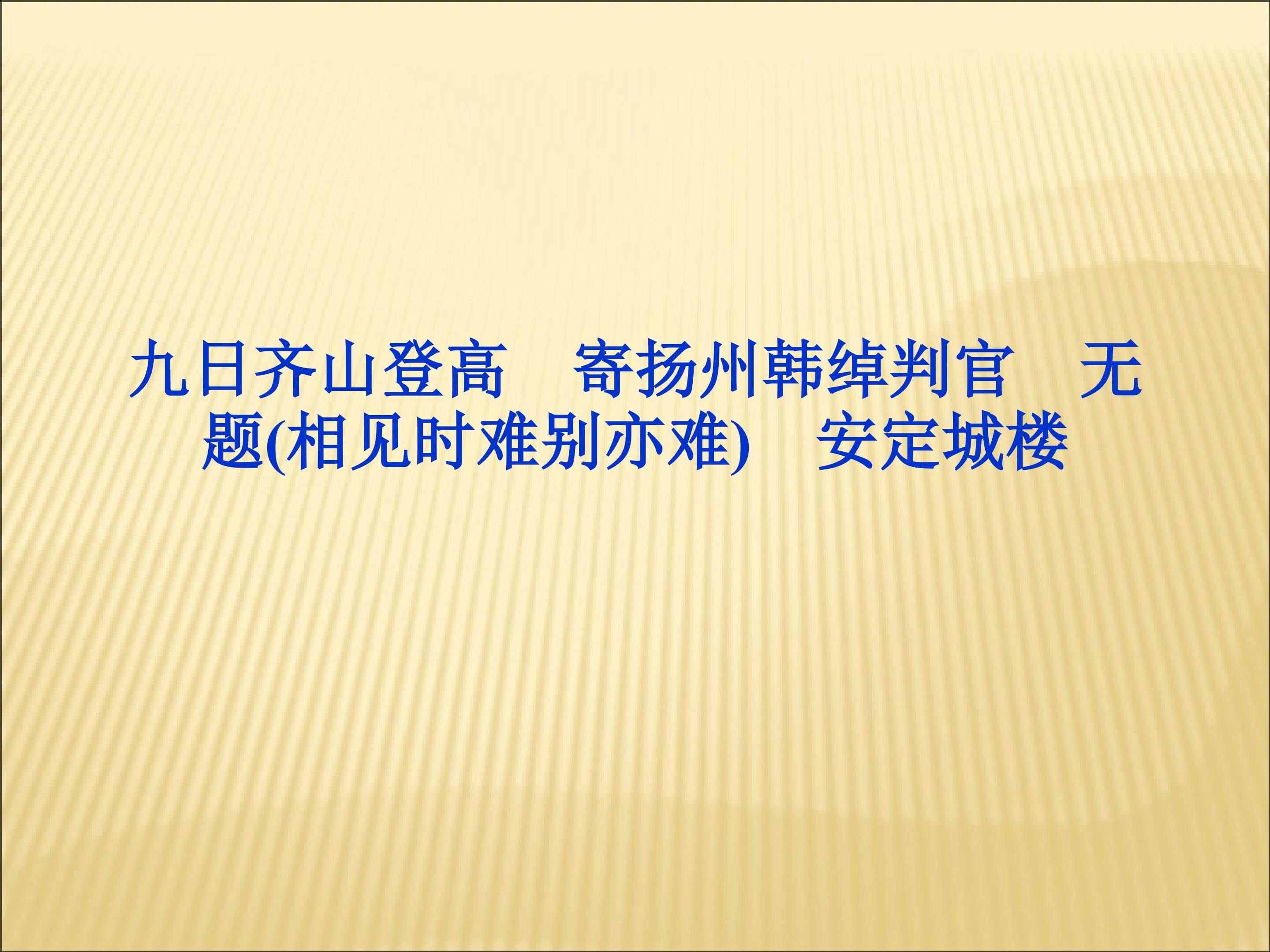 九日齐山登高　寄扬州韩绰判官　无题(相见时难别亦难)　安定城楼